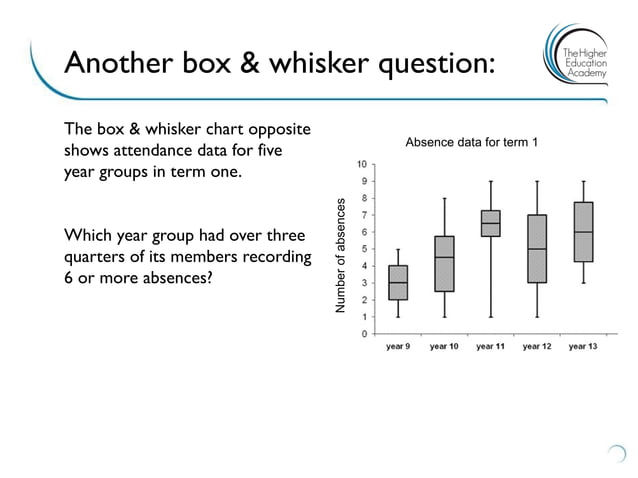 Another box & whisker question:

The Higher Education Academy

The box & whisker chart opposite shows attendance data for five year groups in term one.

Which year group had over three quarters of its members recording 6 or more absences?

Absence data for term 1

Number of absences

10
9
8
7
6
5
4
3
2
1
0

year 9
year 10
year 11
year 12
year 13